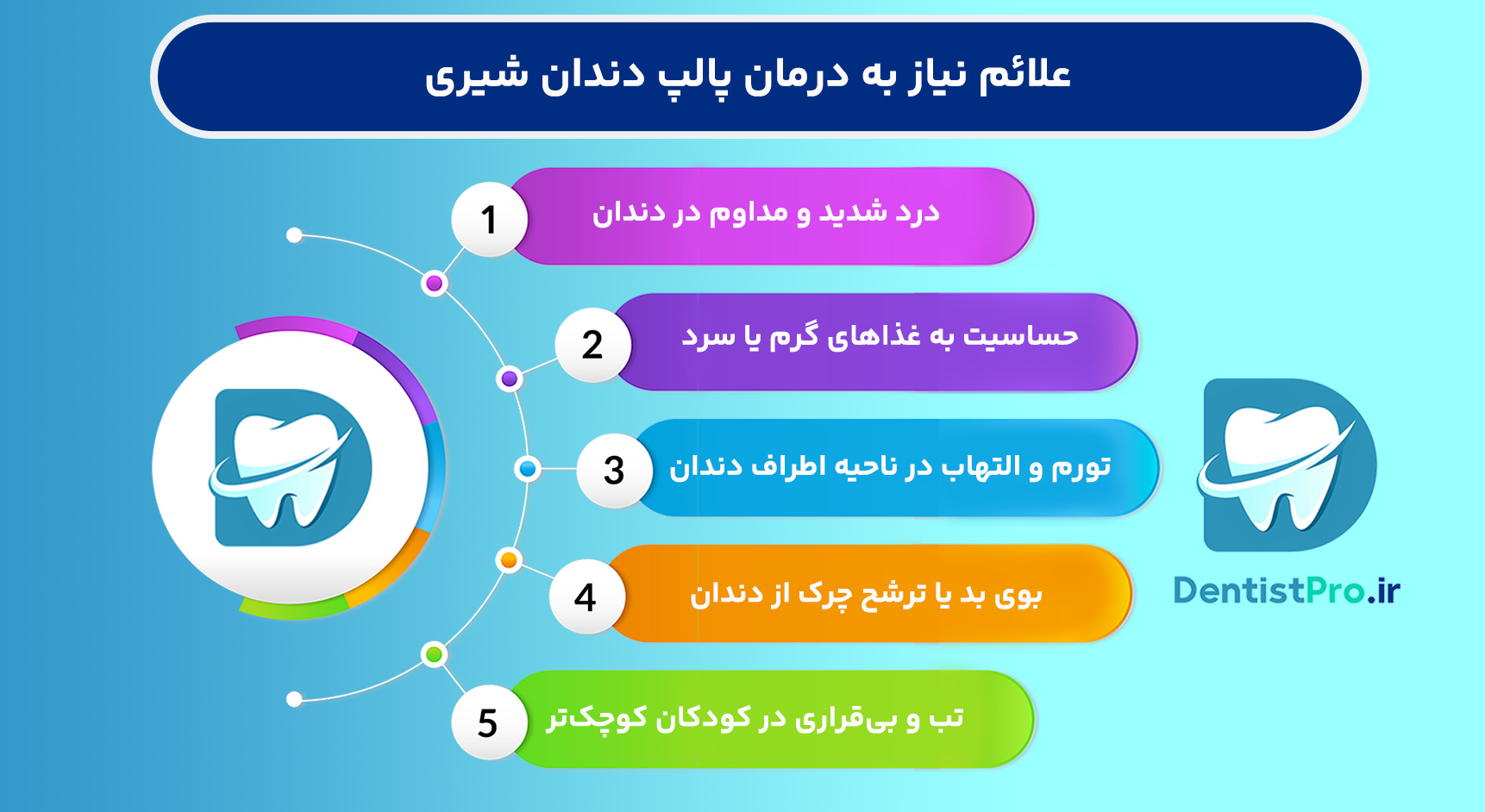 علائم نیاز به درمان پالپ دندان شیری

1
درد شدید و مداوم در دندان

2
حساسیت به غذاهای گرم یا سرد

3
تورم و التهاب در ناحیه اطراف دندان

4
بوی بد یا ترشح چرک از دندان

5
تب و بی‌قراری در کودکان کوچک‌تر

DentistPro.ir